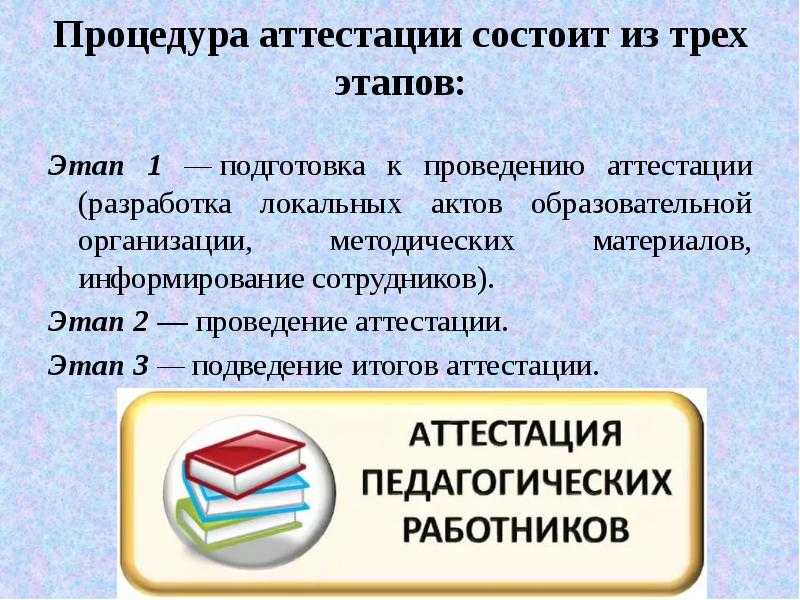 Процедура аттестации состоит из трех этапов:

Этап 1 — подготовка к проведению аттестации (разработка локальных актов образовательной организации, методических материалов, информирование сотрудников).

Этап 2 — проведение аттестации.

Этап 3 — подведение итогов аттестации.

АТТЕСТАЦИЯ ПЕДАГОГИЧЕСКИХ РАБОТНИКОВ